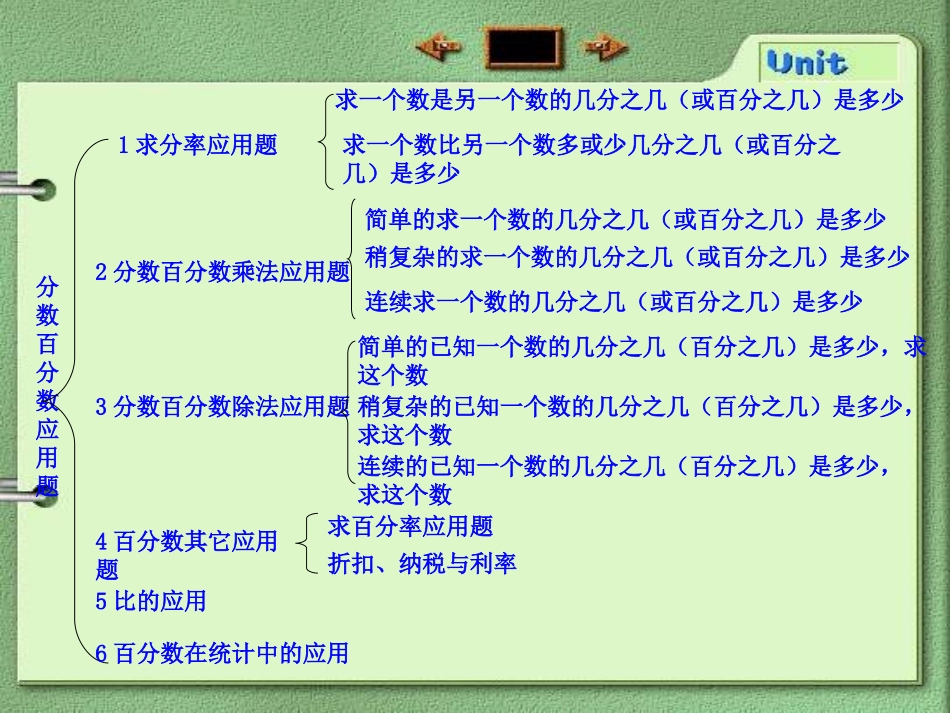 Unit

分数百分数应用题

1 求分率应用题

求一个数是另一个数的几分之几（或百分之几）是多少

求一个数比另一个数多或少几分之几（或百分之几）是多少

2 分数百分数乘法应用题

简单的求一个数的几分之几（或百分之几）是多少

稍复杂的求一个数的几分之几（或百分之几）是多少

连续求一个数的几分之几（或百分之几）是多少

3 分数百分数除法应用题

简单的已知一个数的几分之几（百分之几）是多少，求这个数

稍复杂的已知一个数的几分之几（百分之几）是多少，求这个数

连续的已知一个数的几分之几（百分之几）是多少，求这个数

4 百分数其它应用题

求百分率应用题

折扣、纳税与利率

5 比的应用

6 百分数在统计中的应用